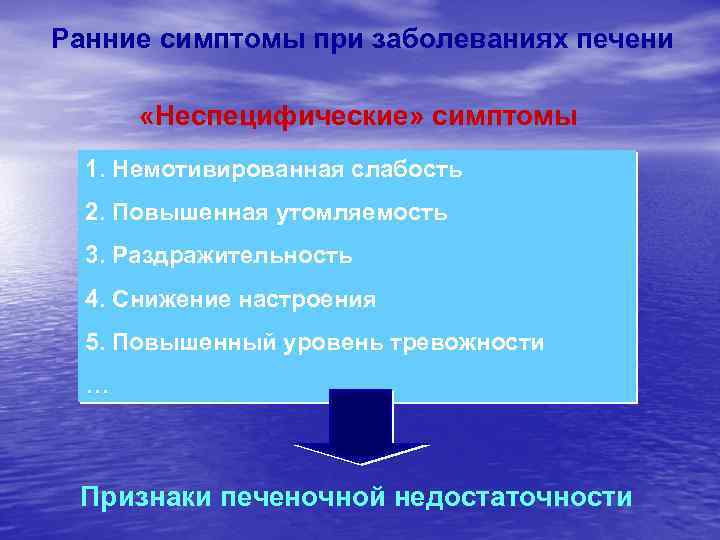 Ранние симптомы при заболеваниях печени

«Неспецифические» симптомы

1. Немотивированная слабость

2. Повышенная утомляемость

3. Раздражительность

4. Снижение настроения

5. Повышенный уровень тревожности

…

Признаки печеночной недостаточности